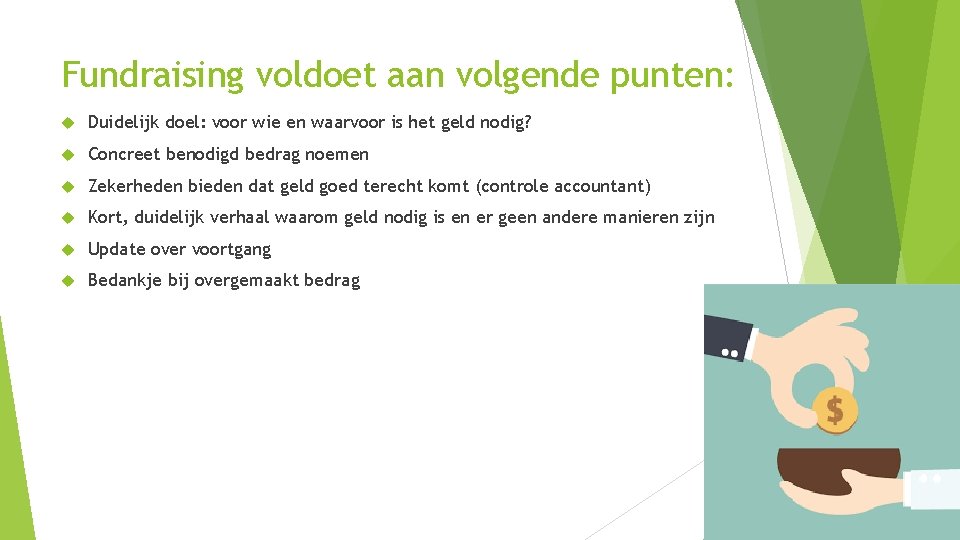 Fundraising voldoet aan volgende punten:

Duidelijk doel: voor wie en waarvoor is het geld nodig?

Concreet benodigd bedrag noemen

Zekerheden bieden dat geld goed terecht komt (controle accountant)

Kort, duidelijk verhaal waarom geld nodig is en er geen andere manieren zijn

Update over voortgang

Bedankje bij overgemaakt bedrag

$